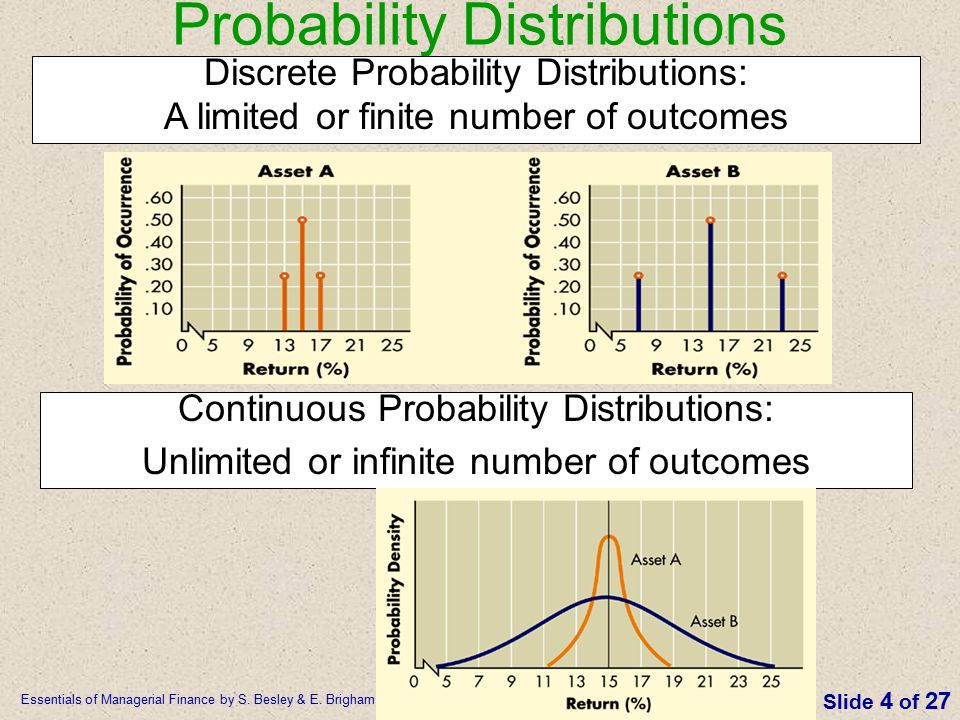 Probability Distributions

Discrete Probability Distributions:
A limited or finite number of outcomes

Asset A

Probability of Occurrence

.60
.50
.40
.30
.20
.10

0 5 9 13 17 21 25

Return (%)

Asset B

Probability of Occurrence

.60
.50
.40
.30
.20
.10

0 5 9 13 17 21 25

Return (%)

Continuous Probability Distributions:
Unlimited or infinite number of outcomes

Probability Density

Asset A

Asset B

0 5 7 9 11 13 15 17 19 21 23 25

Return (%)

Essentials of Managerial Finance by S. Besley & E. Brigham

Slide 4 of 27